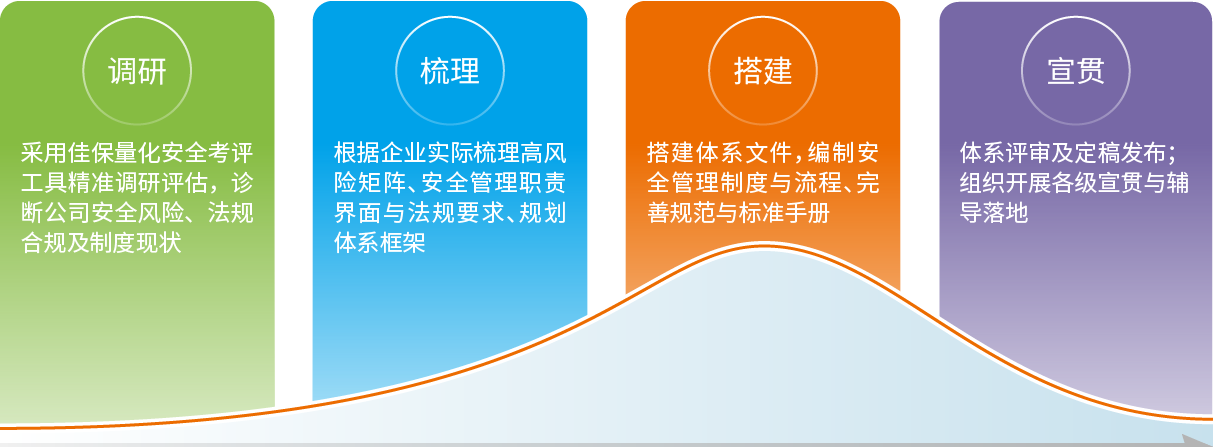 调研

采用佳保量化安全考评工具精准调研评估，诊断公司安全风险、法规合规及制度现状

梳理

根据企业实际梳理高风险矩阵、安全管理职责界面与法规要求、规划体系框架

搭建

搭建体系文件，编制安全管理制度与流程、完善规范与标准手册

宣贯

体系评审及定稿发布；组织开展各级宣贯与辅导落地